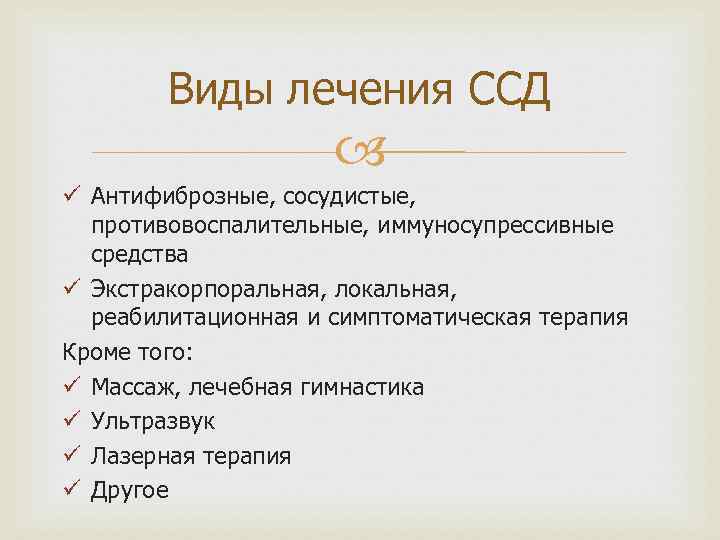 Виды лечения ССД

✓ Антифиброзные, сосудистые, противовоспалительные, иммуносупрессивные средства

✓ Экстракорпоральная, локальная, реабилитационная и симптоматическая терапия

Кроме того:

✓ Массаж, лечебная гимнастика

✓ Ультразвук

✓ Лазерная терапия

✓ Другое